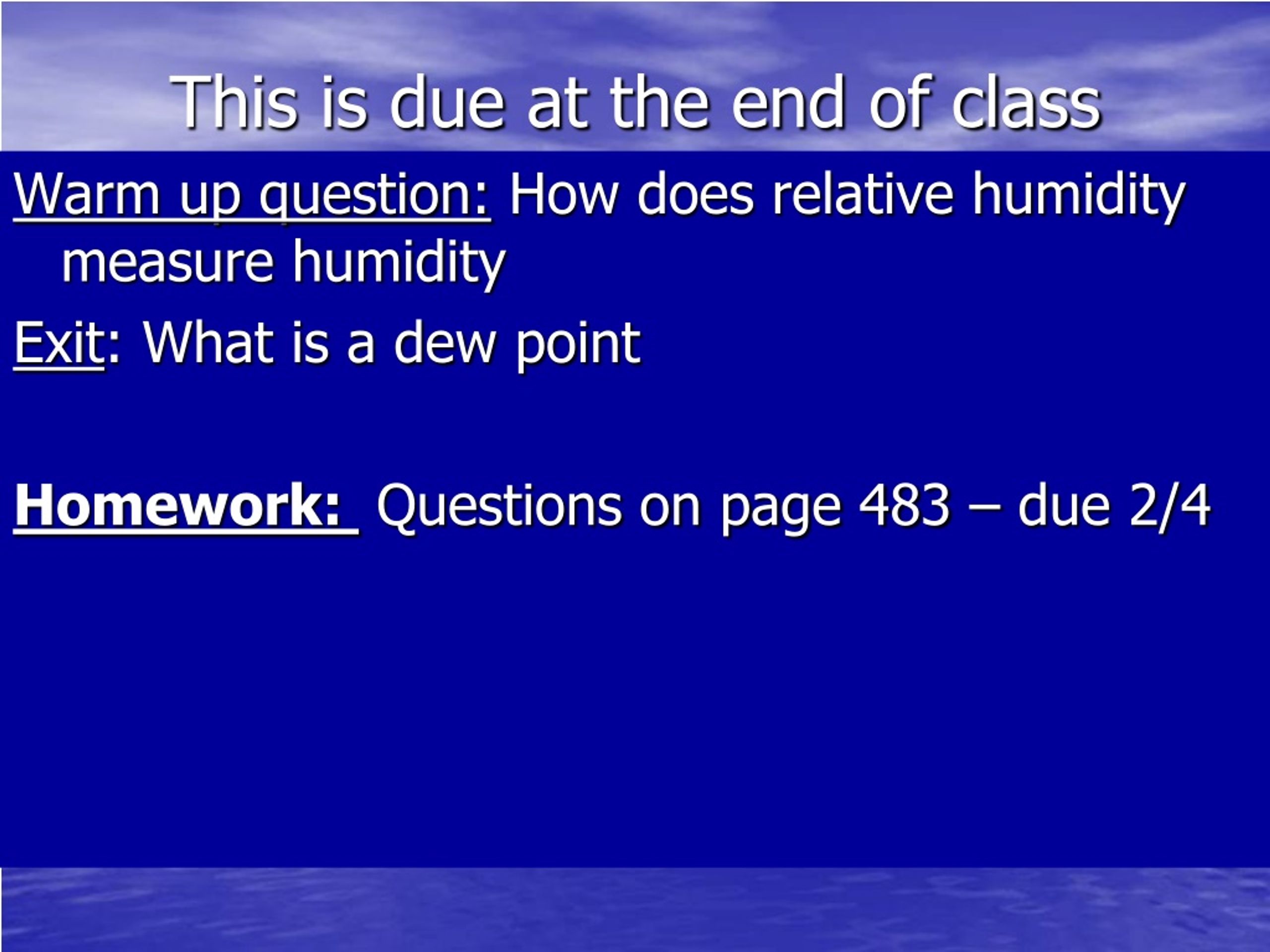 This is due at the end of class

Warm up question: How does relative humidity measure humidity

Exit: What is a dew point

Homework: Questions on page 483 – due 2/4